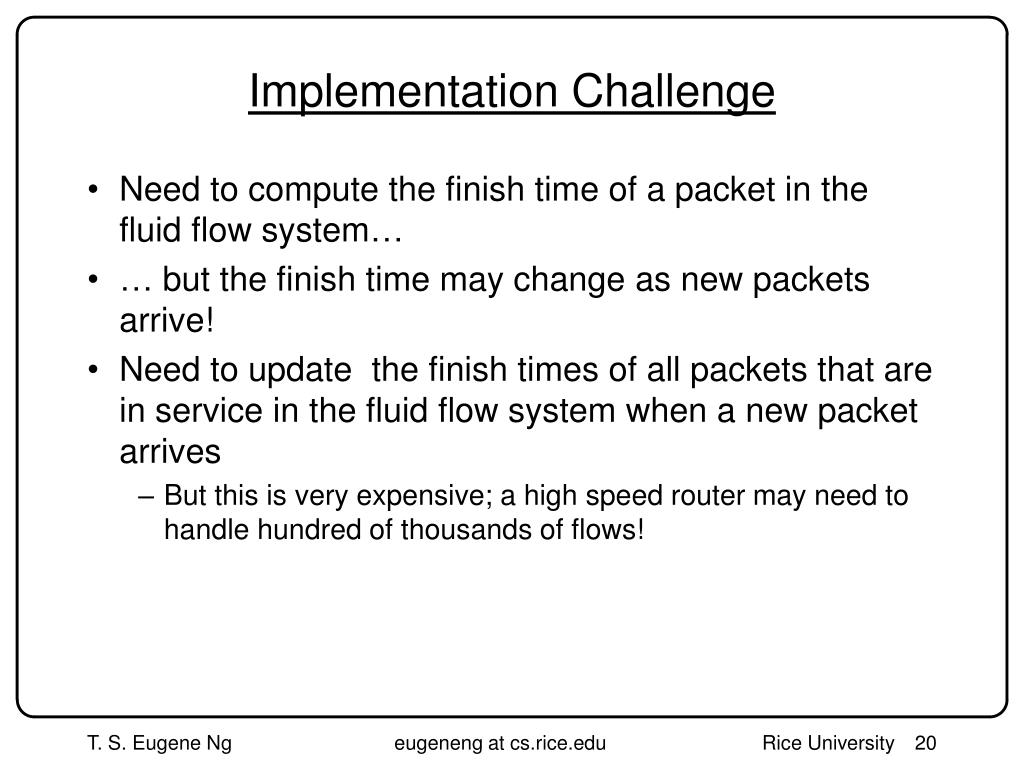 Implementation Challenge

• Need to compute the finish time of a packet in the fluid flow system…

• … but the finish time may change as new packets arrive!

• Need to update the finish times of all packets that are in service in the fluid flow system when a new packet arrives

– But this is very expensive; a high speed router may need to handle hundred of thousands of flows!

T. S. Eugene Ng    eugeneng at cs.rice.edu    Rice University    20